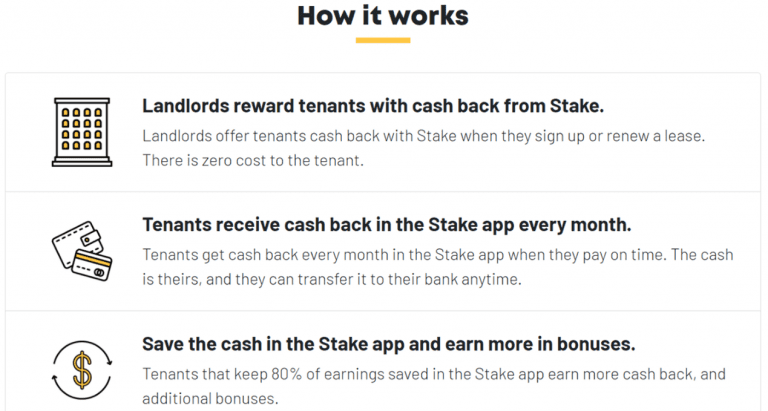 How it works

Landlords reward tenants with cash back from Stake.
Landlords offer tenants cash back with Stake when they sign up or renew a lease. There is zero cost to the tenant.

Tenants receive cash back in the Stake app every month.
Tenants get cash back every month in the Stake app when they pay on time. The cash is theirs, and they can transfer it to their bank anytime.

Save the cash in the Stake app and earn more in bonuses.
Tenants that keep 80% of earnings saved in the Stake app earn more cash back, and additional bonuses.